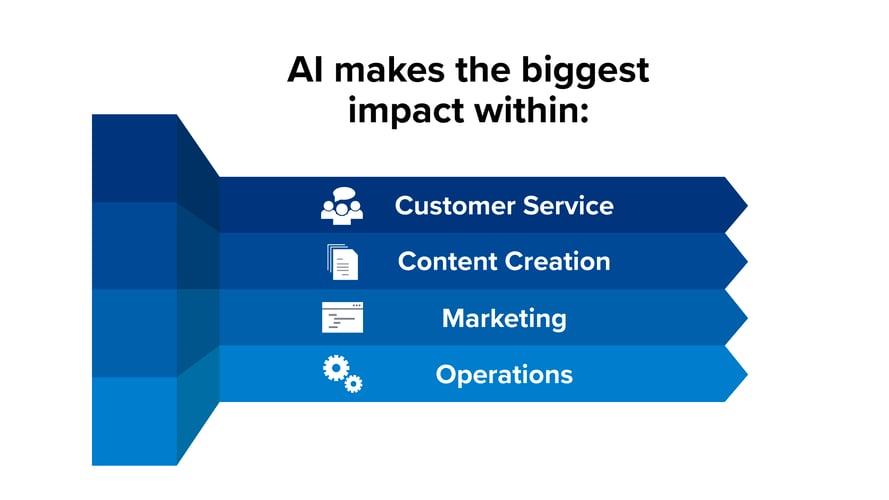 AI makes the biggest impact within:

Customer Service

Content Creation

Marketing

Operations